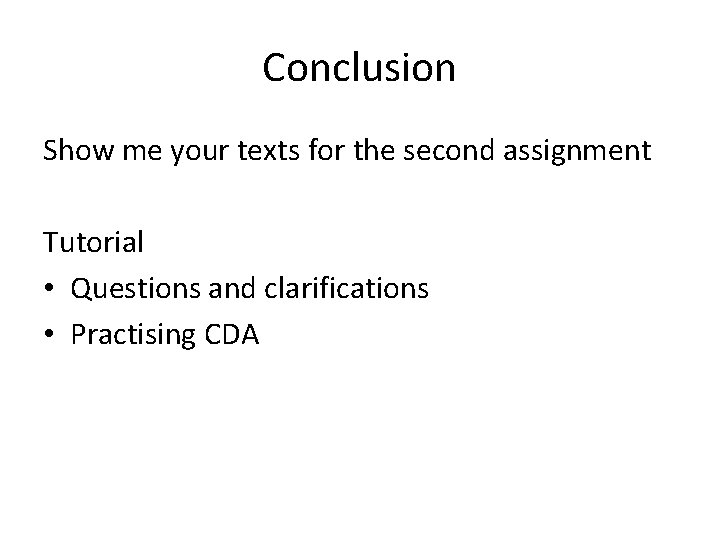 Conclusion

Show me your texts for the second assignment

Tutorial
• Questions and clarifications
• Practising CDA